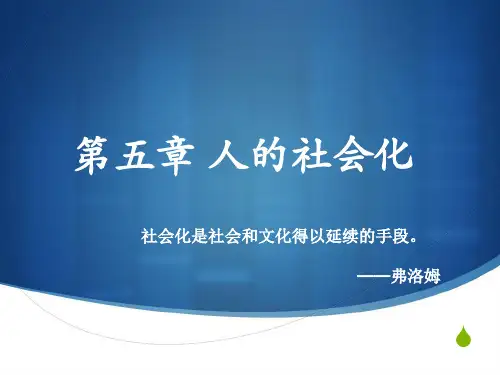 第五章 人的社会化

社会化是社会和文化得以延续的手段。

——弗洛姆